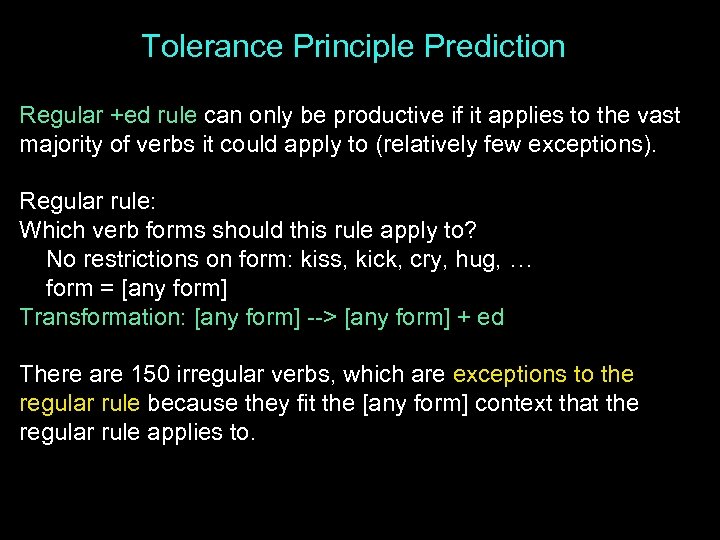 Tolerance Principle Prediction

Regular +ed rule can only be productive if it applies to the vast majority of verbs it could apply to (relatively few exceptions).

Regular rule:
Which verb forms should this rule apply to?
No restrictions on form: kiss, kick, cry, hug, …
form = [any form]
Transformation: [any form] --> [any form] + ed

There are 150 irregular verbs, which are exceptions to the regular rule because they fit the [any form] context that the regular rule applies to.